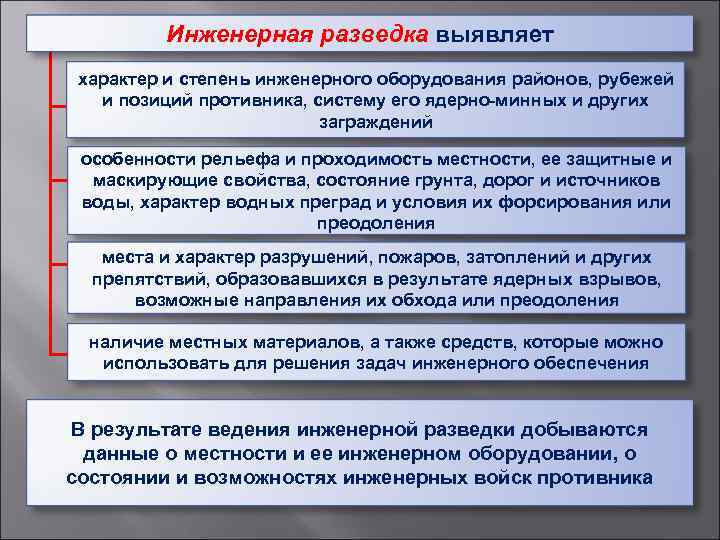 Инженерная разведка выявляет

характер и степень инженерного оборудования районов, рубежей и позиций противника, систему его ядерно-минных и других заграждений

особенности рельефа и проходимость местности, ее защитные и маскирующие свойства, состояние грунта, дорог и источников воды, характер водных преград и условия их форсирования или преодоления

места и характер разрушений, пожаров, затоплений и других препятствий, образовавшихся в результате ядерных взрывов, возможные направления их обхода или преодоления

наличие местных материалов, а также средств, которые можно использовать для решения задач инженерного обеспечения

В результате ведения инженерной разведки добываются данные о местности и ее инженерном оборудовании, о состоянии и возможностях инженерных войск противника